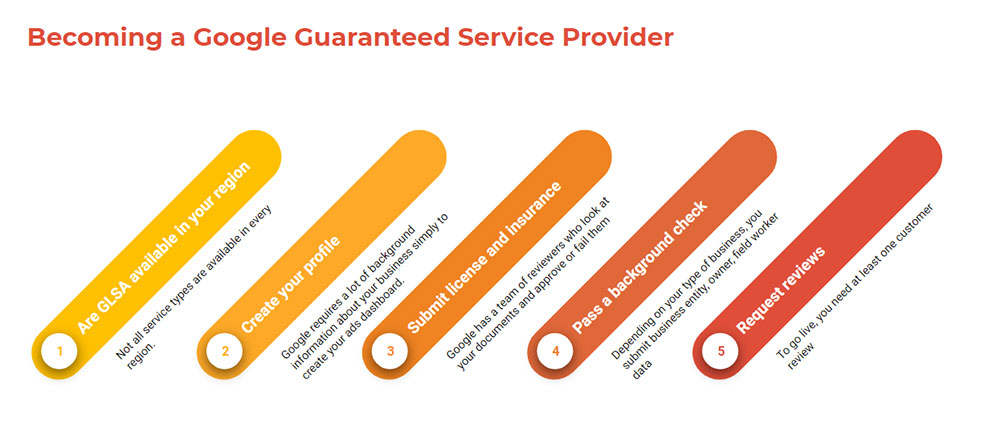 Becoming a Google Guaranteed Service Provider

1
Are GLSA available in your region
Not all service types are available in every region.

2
Create your profile
Google requires a lot of background information about your business simply to create your ads dashboard.

3
Submit license and insurance
Google has a team of reviewers who look at your documents and approve or fail them

4
Pass a background check
Depending on your type of business, you submit business entity, owner, field worker data

5
Request reviews
To go live, you need at least one customer review